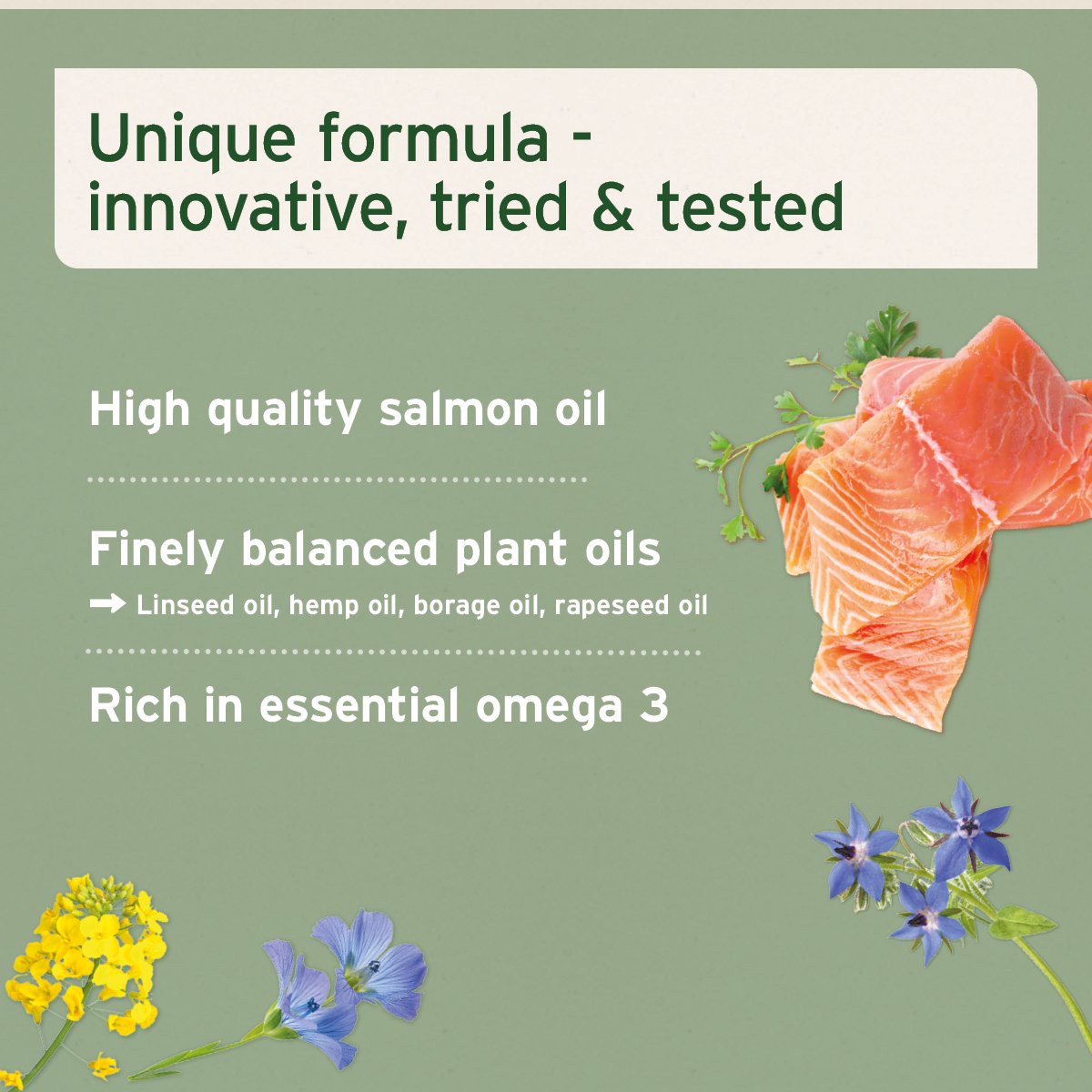 Unique formula - innovative, tried & tested

High quality salmon oil

Finely balanced plant oils
→ Linseed oil, hemp oil, borage oil, rapeseed oil

Rich in essential omega 3